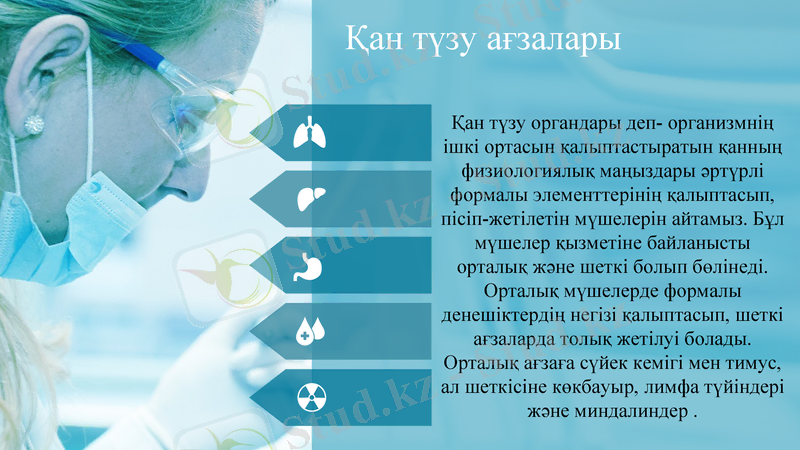 Қан түзу ағзалары

Қан түзу органдары деп- организмнің ішкі ортасын қалыптастыратын қанның физиологиялық маңыздары әртүрлі формалы элементтерінің қалыптасып, пісіп-жетілетін мүшелерін айтамыз. Бұл мүшелер қызметіне байланысты орталық және шеткі болып бөлінеді. Орталық мүшелерде формалы денешіктердің негізі қалыптасып, шеткі ағзаларда толық жетілуі болады. Орталық ағзаға сүйек кемігі мен тимус, ал шеткісіне көкбауыр, лимфа түйіндері және миндалиндер .

Stud.kz